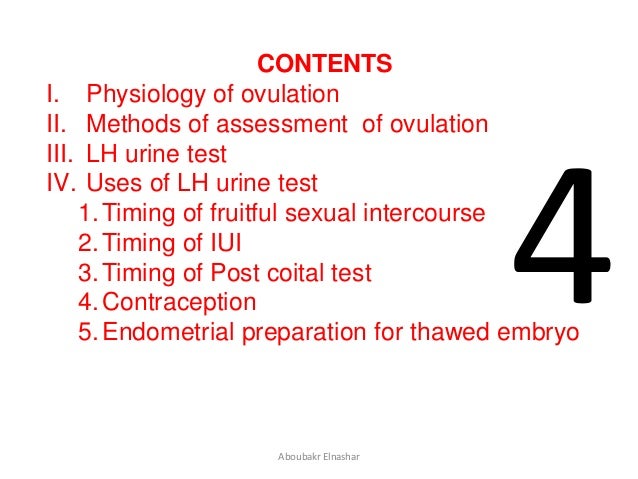 CONTENTS

I. Physiology of ovulation
II. Methods of assessment of ovulation
III. LH urine test
IV. Uses of LH urine test
1. Timing of fruitful sexual intercourse
2. Timing of IUI
3. Timing of Post coital test
4. Contraception
5. Endometrial preparation for thawed embryo

4

Aboubakr Elnashar